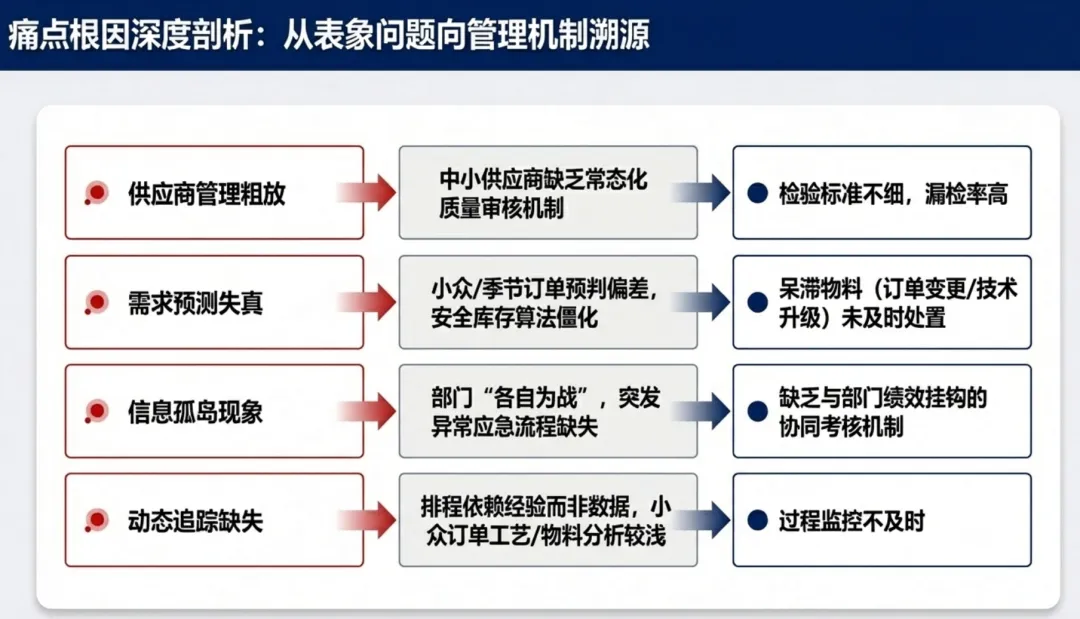 痛点根因深度剖析：从表象问题向管理机制溯源

供应商管理粗放

中小供应商缺乏常态化质量审核机制

检验标准不细，漏检率高

需求预测失真

小众/季节订单预判偏差，安全库存算法僵化

呆滞物料（订单变更/技术升级）未及时处置

信息孤岛现象

部门“各自为战”，突发异常应急流程缺失

缺乏与部门绩效挂钩的协同考核机制

动态追踪缺失

排程依赖经验而非数据，小众订单工艺/物料分析较浅

过程监控不及时